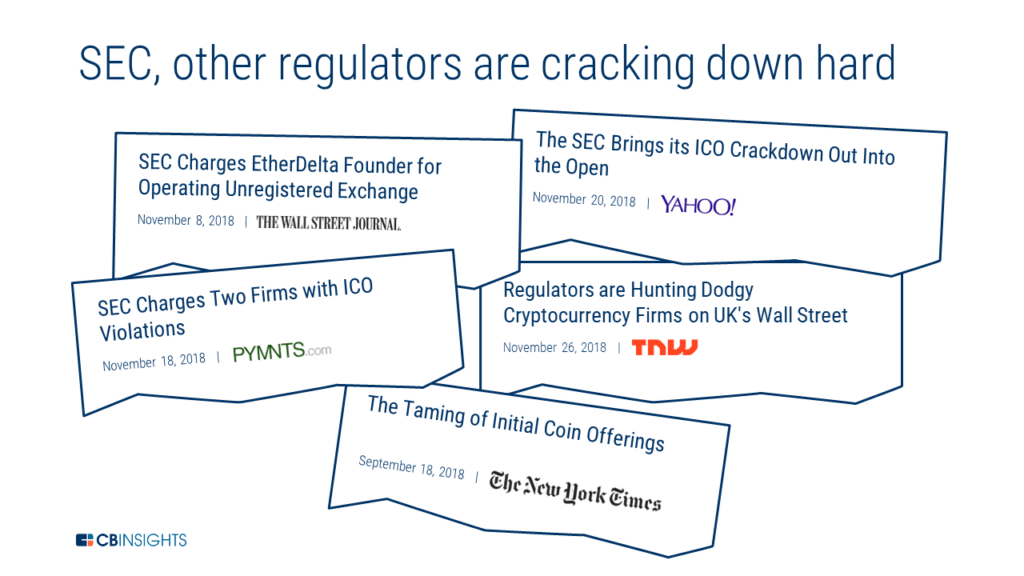 SEC, other regulators are cracking down hard

SEC Charges EtherDelta Founder for Operating Unregistered Exchange

November 8, 2018 | THE WALL STREET JOURNAL.

The SEC Brings its ICO Crackdown Out Into the Open

November 20, 2018 | YAHOO!

SEC Charges Two Firms with ICO Violations

November 18, 2018 | PYMNTS.com

Regulators are Hunting Dodgy Cryptocurrency Firms on UK's Wall Street

November 26, 2018 | TNW

The Taming of Initial Coin Offerings

September 18, 2018 | The New York Times

CBINSIGHTS